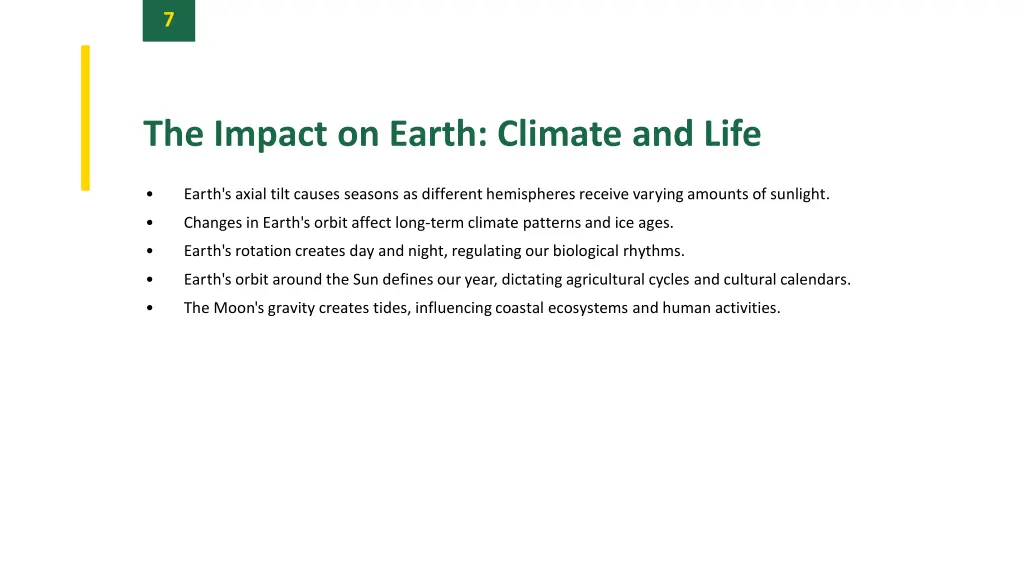 7

The Impact on Earth: Climate and Life

• Earth's axial tilt causes seasons as different hemispheres receive varying amounts of sunlight.
• Changes in Earth's orbit affect long-term climate patterns and ice ages.
• Earth's rotation creates day and night, regulating our biological rhythms.
• Earth's orbit around the Sun defines our year, dictating agricultural cycles and cultural calendars.
• The Moon's gravity creates tides, influencing coastal ecosystems and human activities.